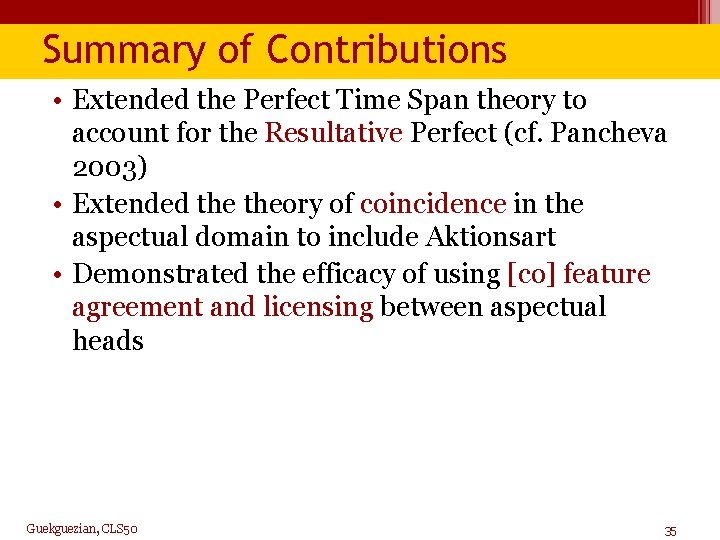 Summary of Contributions

• Extended the Perfect Time Span theory to account for the Resultative Perfect (cf. Pancheva 2003)
• Extended the theory of coincidence in the aspectual domain to include Aktionsart
• Demonstrated the efficacy of using [co] feature agreement and licensing between aspectual heads

Guekguezian, CLS50

35